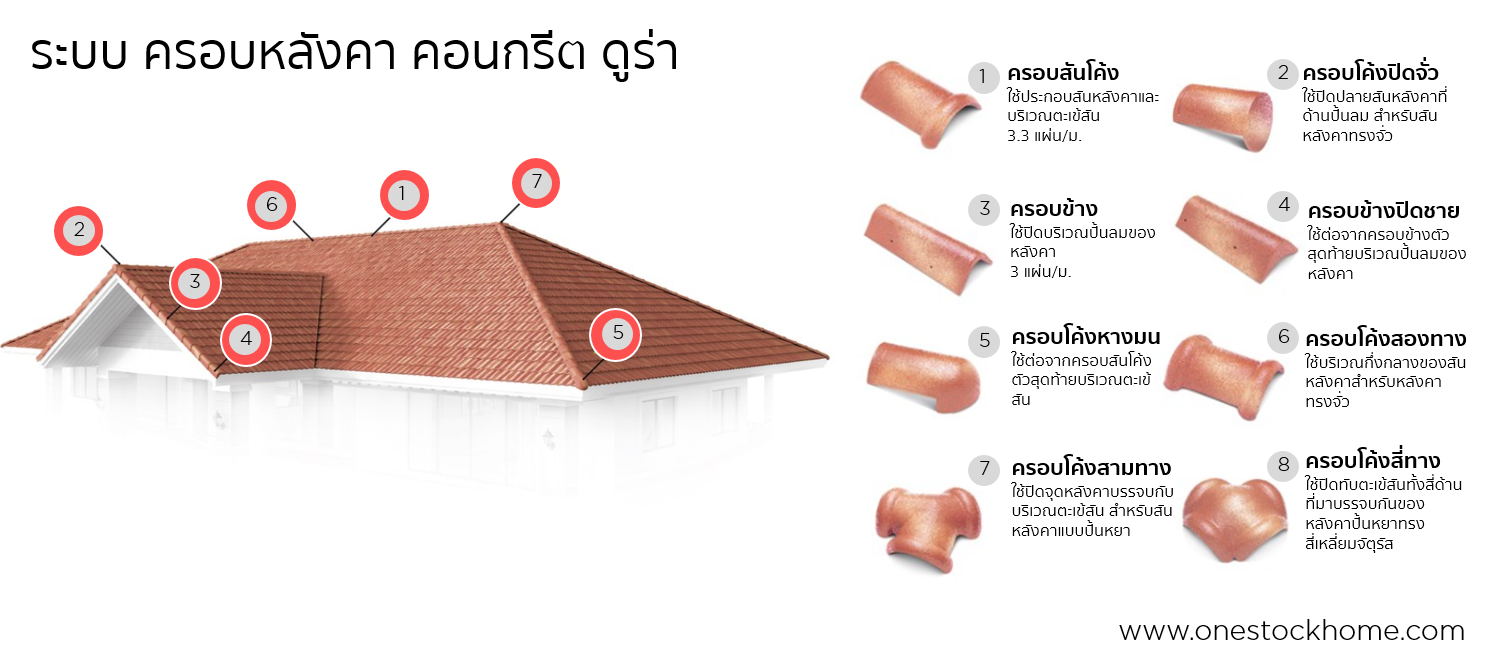 ระบบ ครอบหลังคา คอนกรีต ดูร่า

2

6

1

7

3

4

5

1 ครอบสันโค้ง
ใช้ประกอบสันหลังคาและบริเวณตะเข้สัน
3.3 แผ่น/ม.

2 ครอบโค้งปิดจั่ว
ใช้ปิดปลายสันหลังคาที่ด้านปั้นลม สำหรับสันหลังคาทรงจั่ว

3 ครอบข้าง
ใช้ปิดบริเวณปั้นลมของหลังคา
3 แผ่น/ม.

4 ครอบข้างปิดชาย
ใช้ต่อจากครอบข้างตัวสุดท้ายบริเวณปั้นลมของหลังคา

5 ครอบโค้งหางมน
ใช้ต่อจากครอบสันโค้งตัวสุดท้ายบริเวณตะเข้สัน

6 ครอบโค้งสองทาง
ใช้บริเวณกึ่งกลางของสันหลังคาสำหรับหลังคาทรงจั่ว

7 ครอบโค้งสามทาง
ใช้ปิดจุดหลังคาบรรจบกับบริเวณตะเข้สัน สำหรับสันหลังคาแบบปั้นหยา

8 ครอบโค้งสี่ทาง
ใช้ปิดทับตะเข้สันทั้งสี่ด้านที่มาบรรจบกันของหลังคาปั้นหยาทรงสี่เหลี่ยมจัตุรัส

www.onestockhome.com